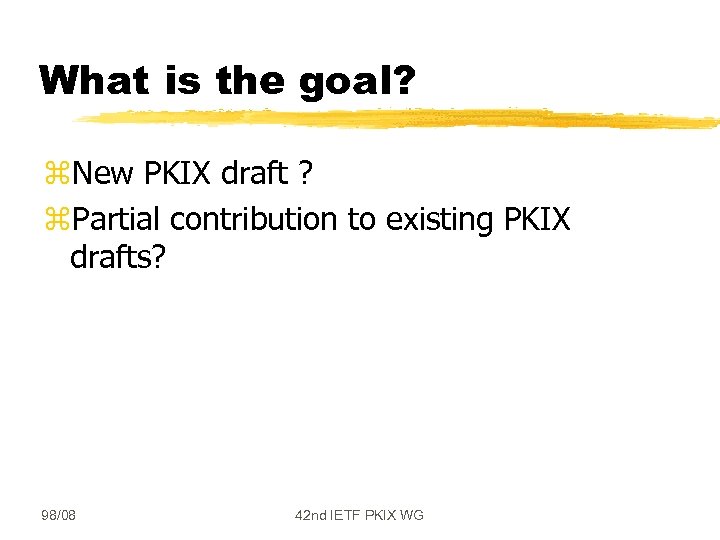 What is the goal?

⌘New PKIX draft ?

⌘Partial contribution to existing PKIX drafts?

98/08

42nd IETF PKIX WG